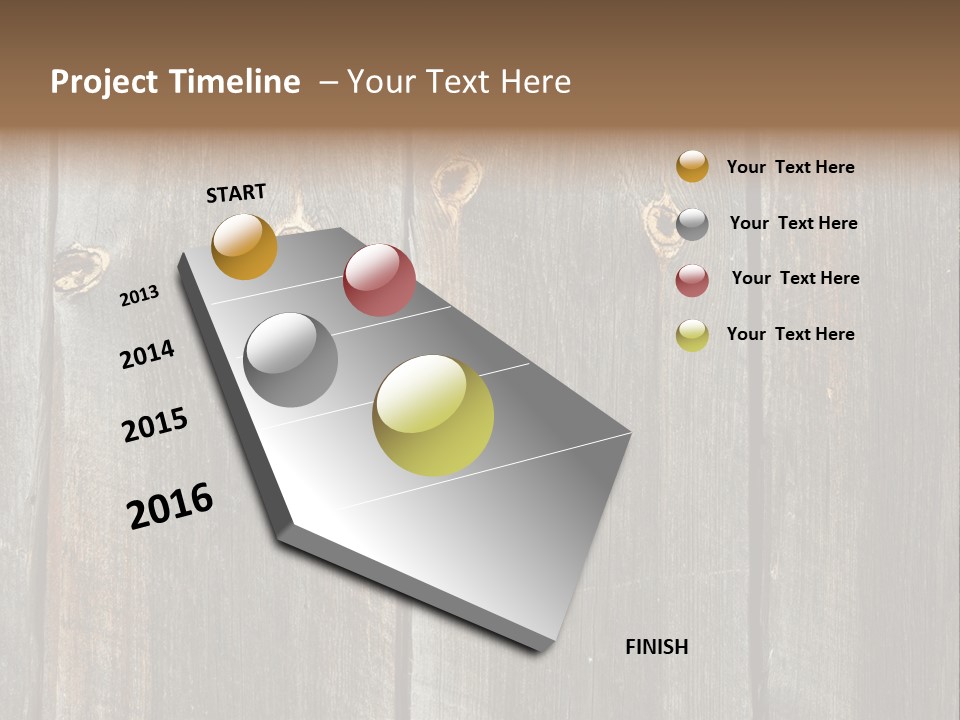 Project Timeline – Your Text Here

START

2013

2014

2015

2016

FINISH

Your Text Here

Your Text Here

Your Text Here

Your Text Here